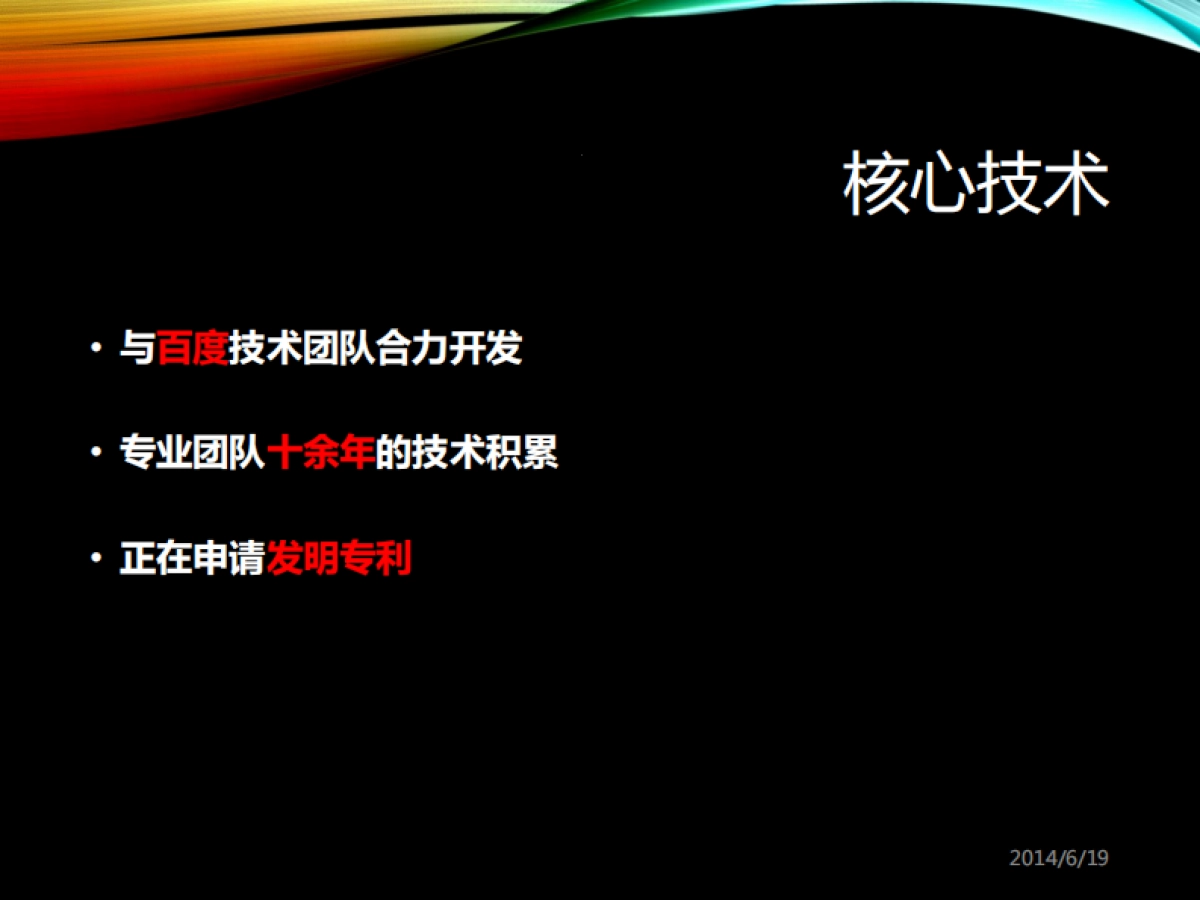 核心技术

• 与百度技术团队合力开发

• 专业团队十余年的技术积累

• 正在申请发明专利

2014/6/19